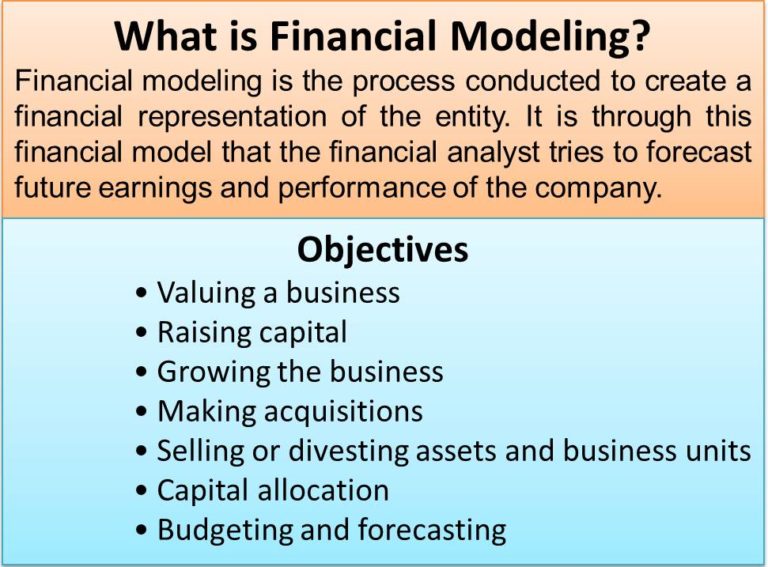 What is Financial Modeling?

Financial modeling is the process conducted to create a financial representation of the entity. It is through this financial model that the financial analyst tries to forecast future earnings and performance of the company.

Objectives

• Valuing a business
• Raising capital
• Growing the business
• Making acquisitions
• Selling or divesting assets and business units
• Capital allocation
• Budgeting and forecasting